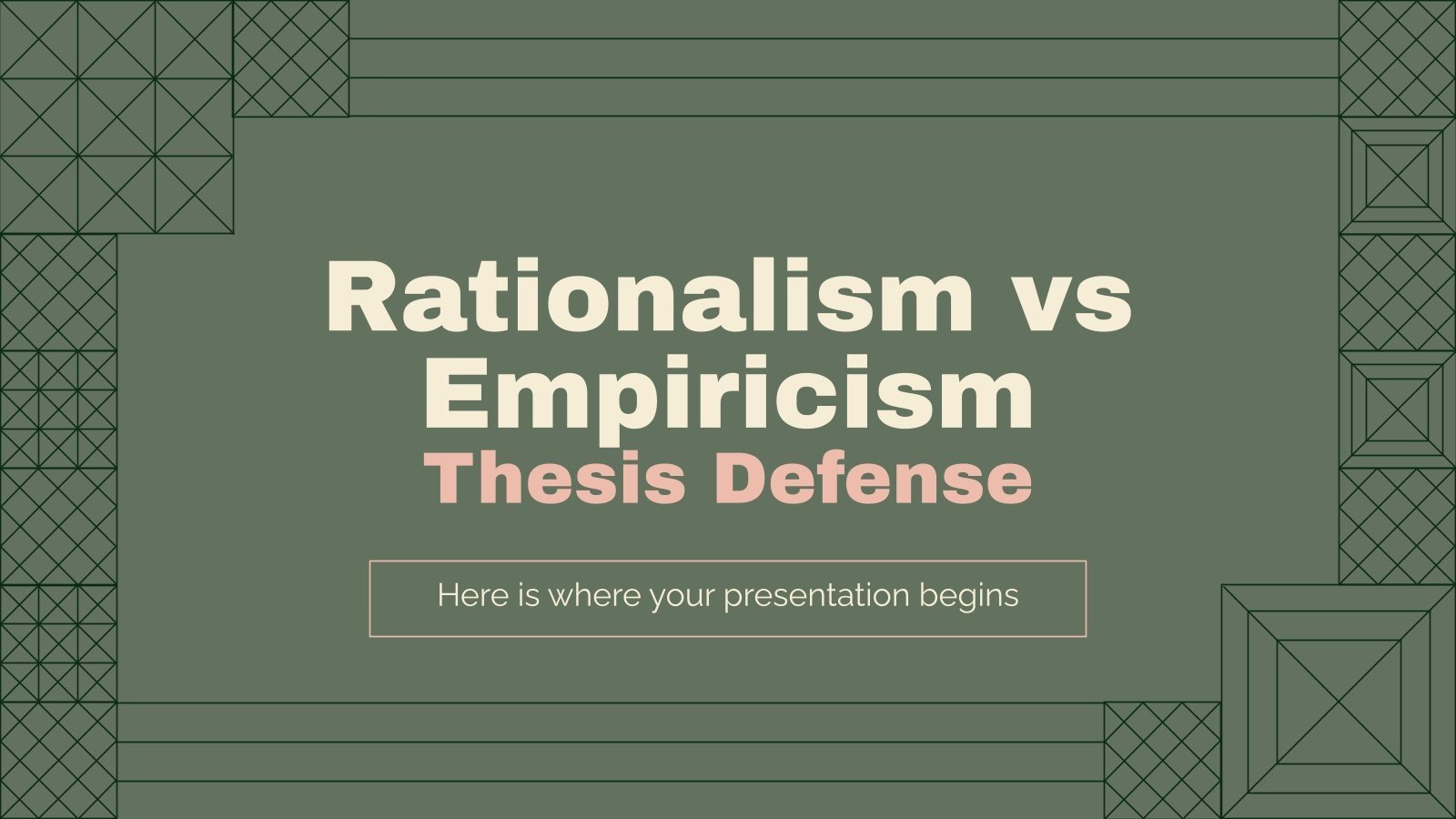 Rationalism vs Empiricism
Thesis Defense

Here is where your presentation begins